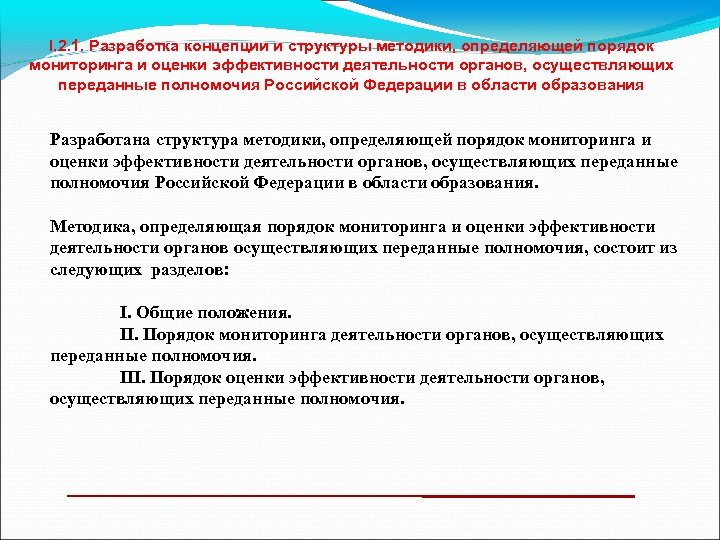 I.2.1. Разработка концепции и структуры методики, определяющей порядок мониторинга и оценки эффективности деятельности органов, осуществляющих переданные полномочия Российской Федерации в области образования

Разработана структура методики, определяющей порядок мониторинга и оценки эффективности деятельности органов, осуществляющих переданные полномочия Российской Федерации в области образования.

Методика, определяющая порядок мониторинга и оценки эффективности деятельности органов осуществляющих переданные полномочия, состоит из следующих разделов:

I. Общие положения.
II. Порядок мониторинга деятельности органов, осуществляющих переданные полномочия.
III. Порядок оценки эффективности деятельности органов, осуществляющих переданные полномочия.